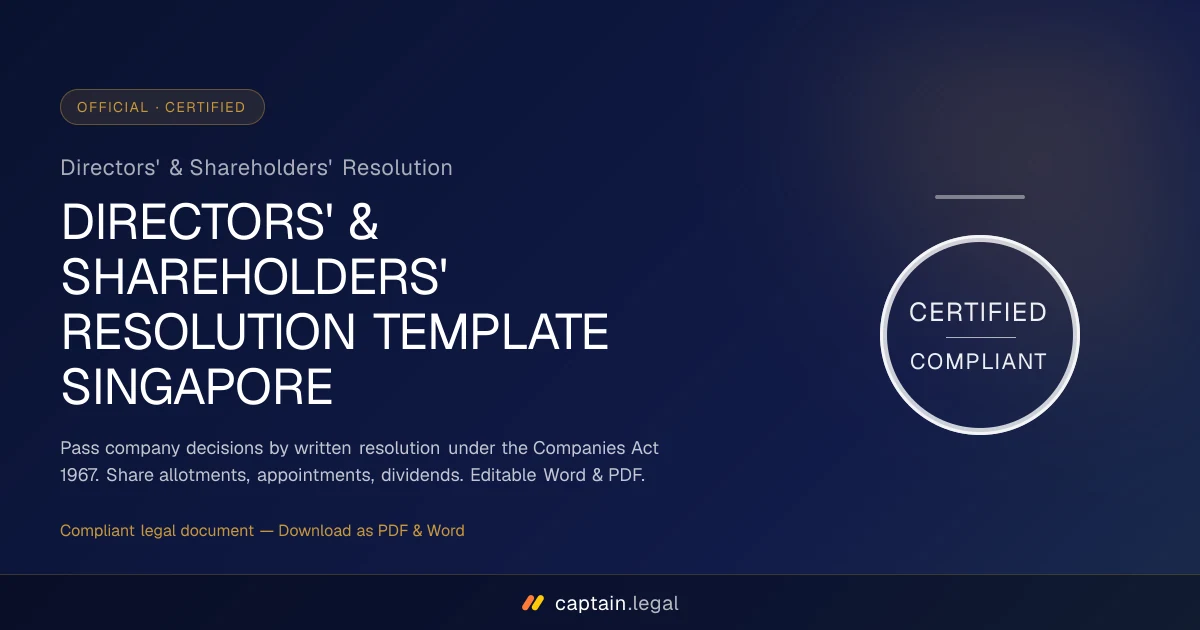 OFFICIAL · CERTIFIED

Directors' & Shareholders' Resolution

DIRECTORS' & SHAREHOLDERS' RESOLUTION TEMPLATE SINGAPORE

Pass company decisions by written resolution under the Companies Act 1967. Share allotments, appointments, dividends. Editable Word & PDF.

Compliant legal document — Download as PDF & Word

CERTIFIED

COMPLIANT

captain.legal